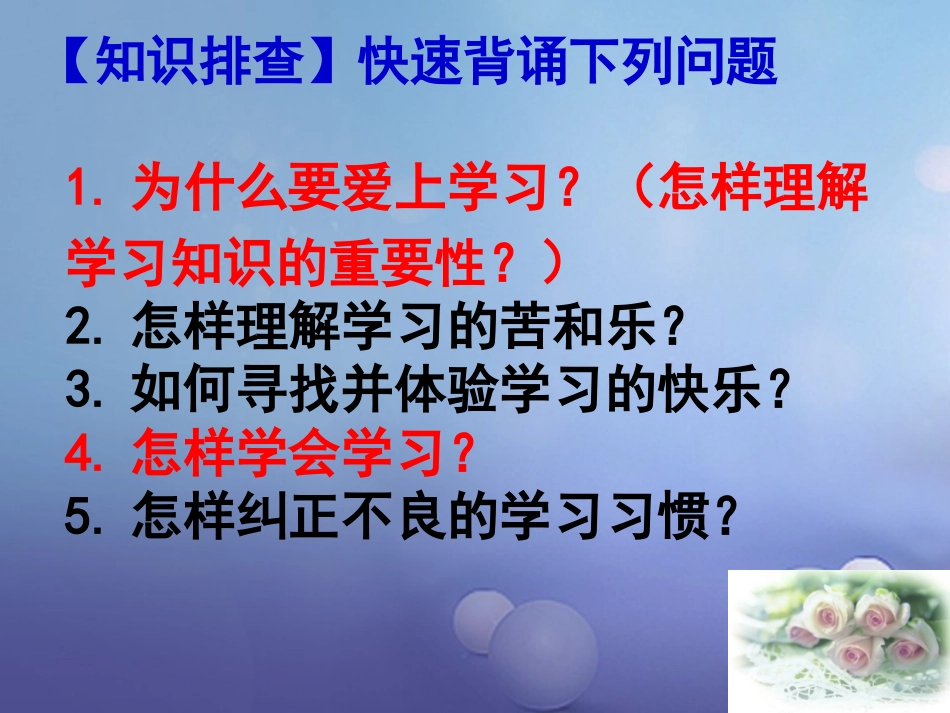 【知识排查】快速背诵下列问题

1. 为什么要爱上学习？（怎样理解学习知识的重要性？）
2. 怎样理解学习的苦和乐？
3. 如何寻找并体验学习的快乐？
4. 怎样学会学习？
5. 怎样纠正不良的学习习惯？